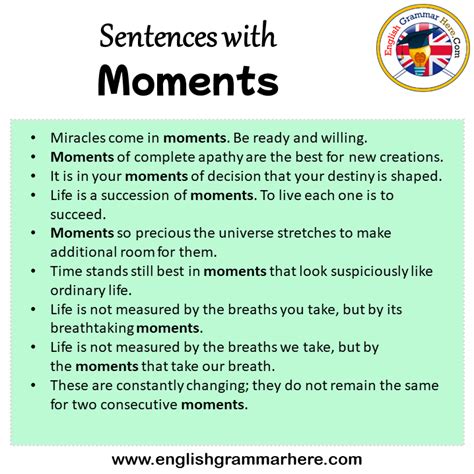 Sentences with
Moments

English Grammar Here.Com

- Miracles come in moments. Be ready and willing.
- Moments of complete apathy are the best for new creations.
- It is in your moments of decision that your destiny is shaped.
- Life is a succession of moments. To live each one is to succeed.
- Moments so precious the universe stretches to make additional room for them.
- Time stands still best in moments that look suspiciously like ordinary life.
- Life is not measured by the breaths you take, but by its breathtaking moments.
- Life is not measured by the breaths we take, but by the moments that take our breath.
- These are constantly changing; they do not remain the same for two consecutive moments.

www.englishgrammarhere.com